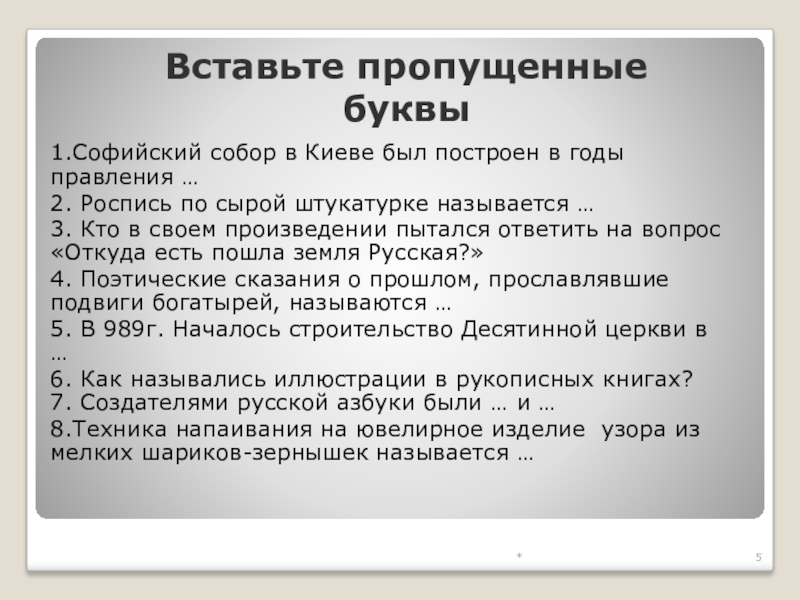 Вставьте пропущенные буквы

1.Софийский собор в Киеве был построен в годы правления …

2. Роспись по сырой штукатурке называется …

3. Кто в своем произведении пытался ответить на вопрос «Откуда есть пошла земля Русская?»

4. Поэтические сказания о прошлом, прославлявшие подвиги богатырей, называются …

5. В 989г. Началось строительство Десятинной церкви в …

6. Как назывались иллюстрации в рукописных книгах?
7. Создателями русской азбуки были … и …

8.Техника напаивания на ювелирное изделие узора из мелких шариков-зернышек называется …

*

5